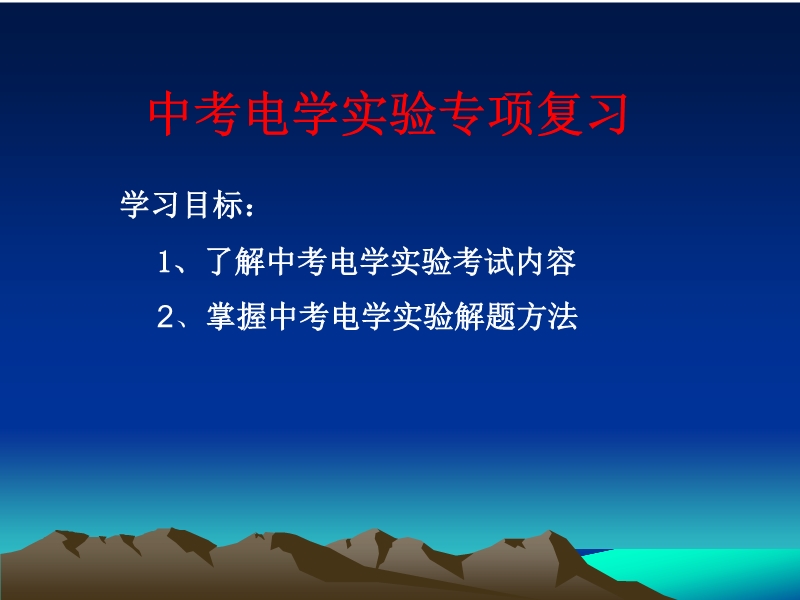 中考电学实验专项复习

学习目标：

1、了解中考电学实验考试内容

2、掌握中考电学实验解题方法